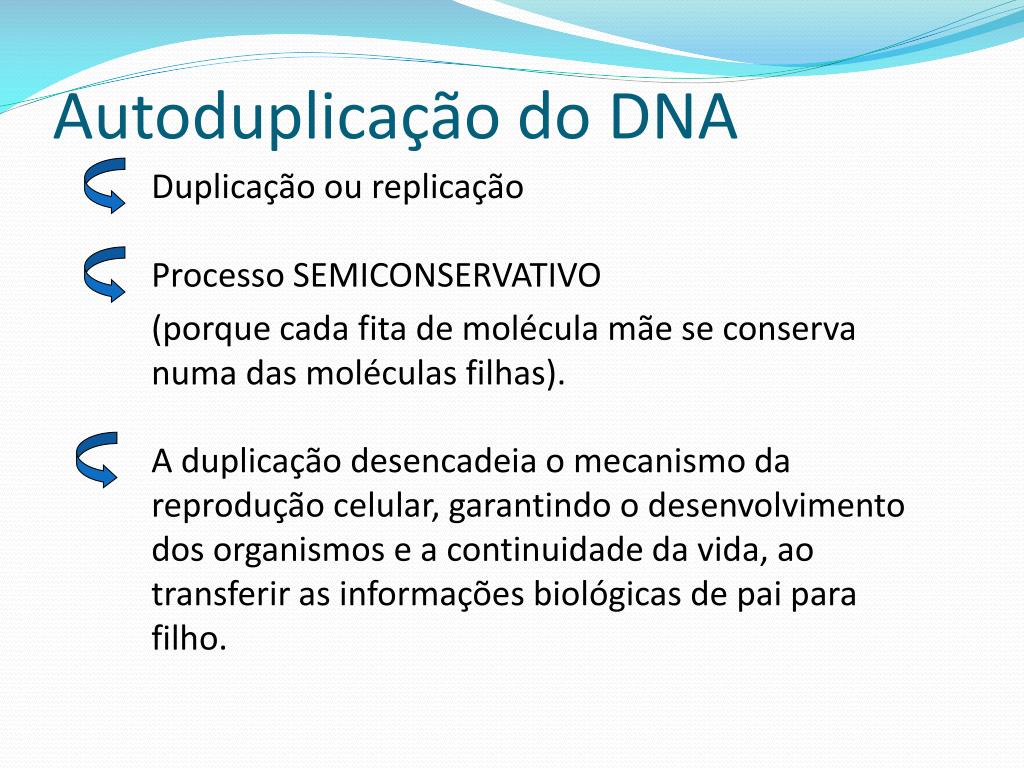 Autoduplicação do DNA

Duplicação ou replicação

Processo SEMICONSERVATIVO

(porque cada fita de molécula mãe se conserva numa das moléculas filhas).

A duplicação desencadeia o mecanismo da reprodução celular, garantindo o desenvolvimento dos organismos e a continuidade da vida, ao transferir as informações biológicas de pai para filho.